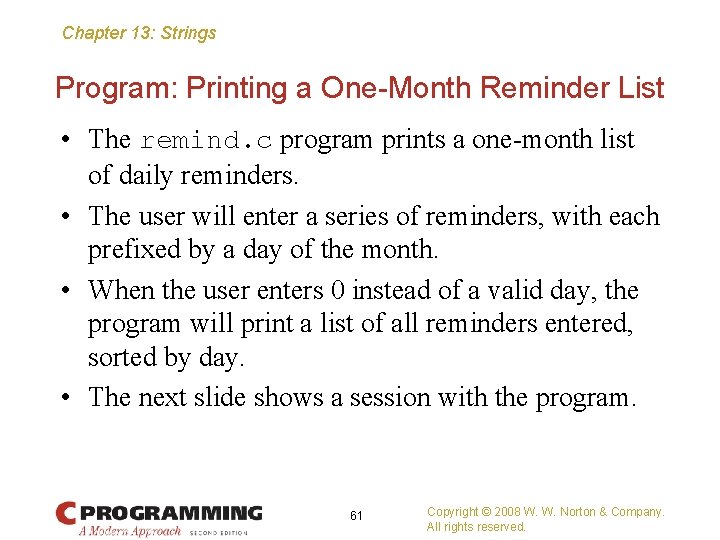 Chapter 13: Strings

Program: Printing a One-Month Reminder List

• The remind.c program prints a one-month list of daily reminders.

• The user will enter a series of reminders, with each prefixed by a day of the month.

• When the user enters 0 instead of a valid day, the program will print a list of all reminders entered, sorted by day.

• The next slide shows a session with the program.

C PROGRAMMING
A Modern Approach SECOND EDITION

61

Copyright © 2008 W. W. Norton & Company.
All rights reserved.